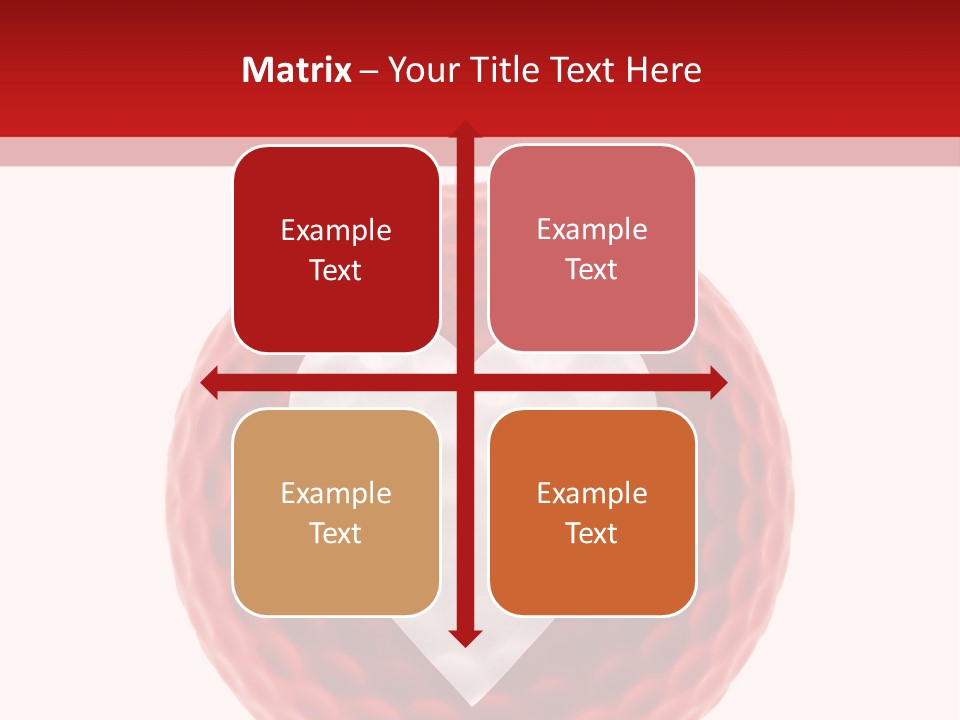 Matrix – Your Title Text Here

Example Text

Example Text

Example Text

Example Text